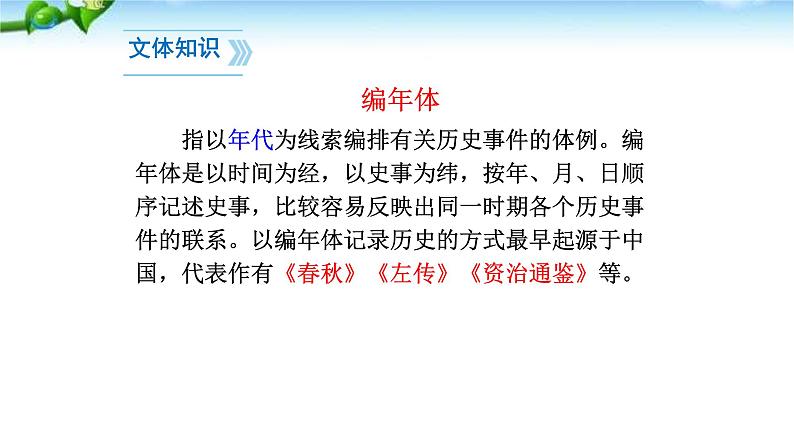 文体知识

编年体

指以年代为线索编排有关历史事件的体例。编年体是以时间为经，以史事为纬，按年、月、日顺序记述史事，比较容易反映出同一时期各个历史事件的联系。以编年体记录历史的方式最早起源于中国，代表作有《春秋》《左传》《资治通鉴》等。